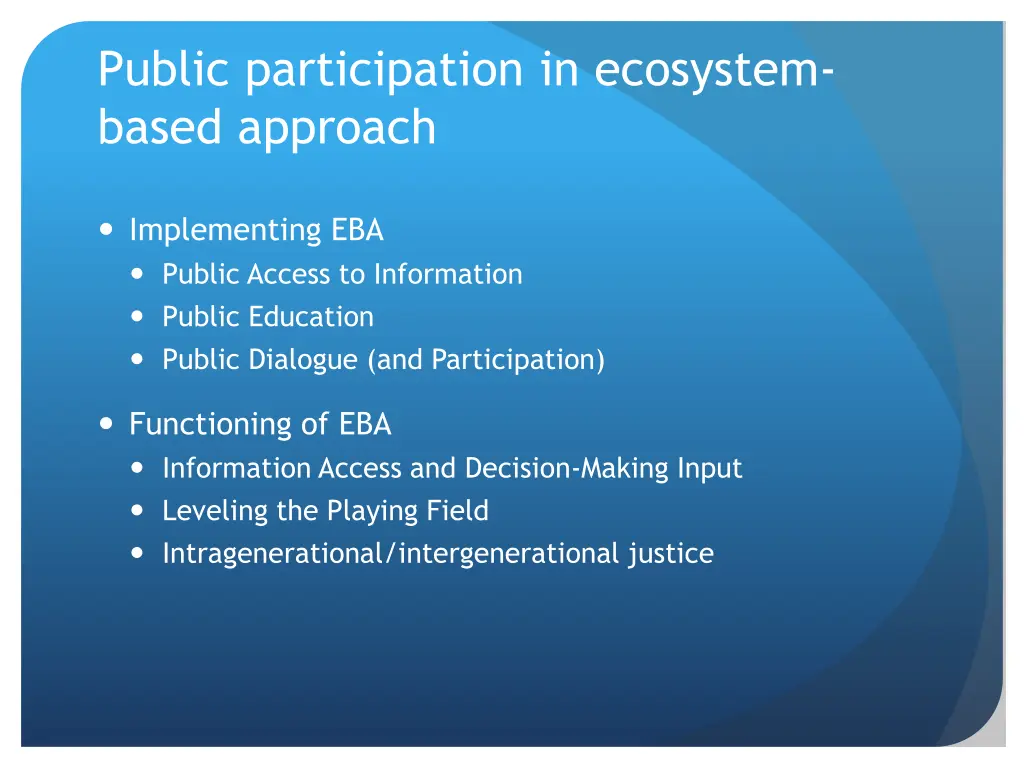 Public participation in ecosystem-based approach

- Implementing EBA
  - Public Access to Information
  - Public Education
  - Public Dialogue (and Participation)
- Functioning of EBA
  - Information Access and Decision-Making Input
  - Leveling the Playing Field
  - Intragenerational/intergenerational justice